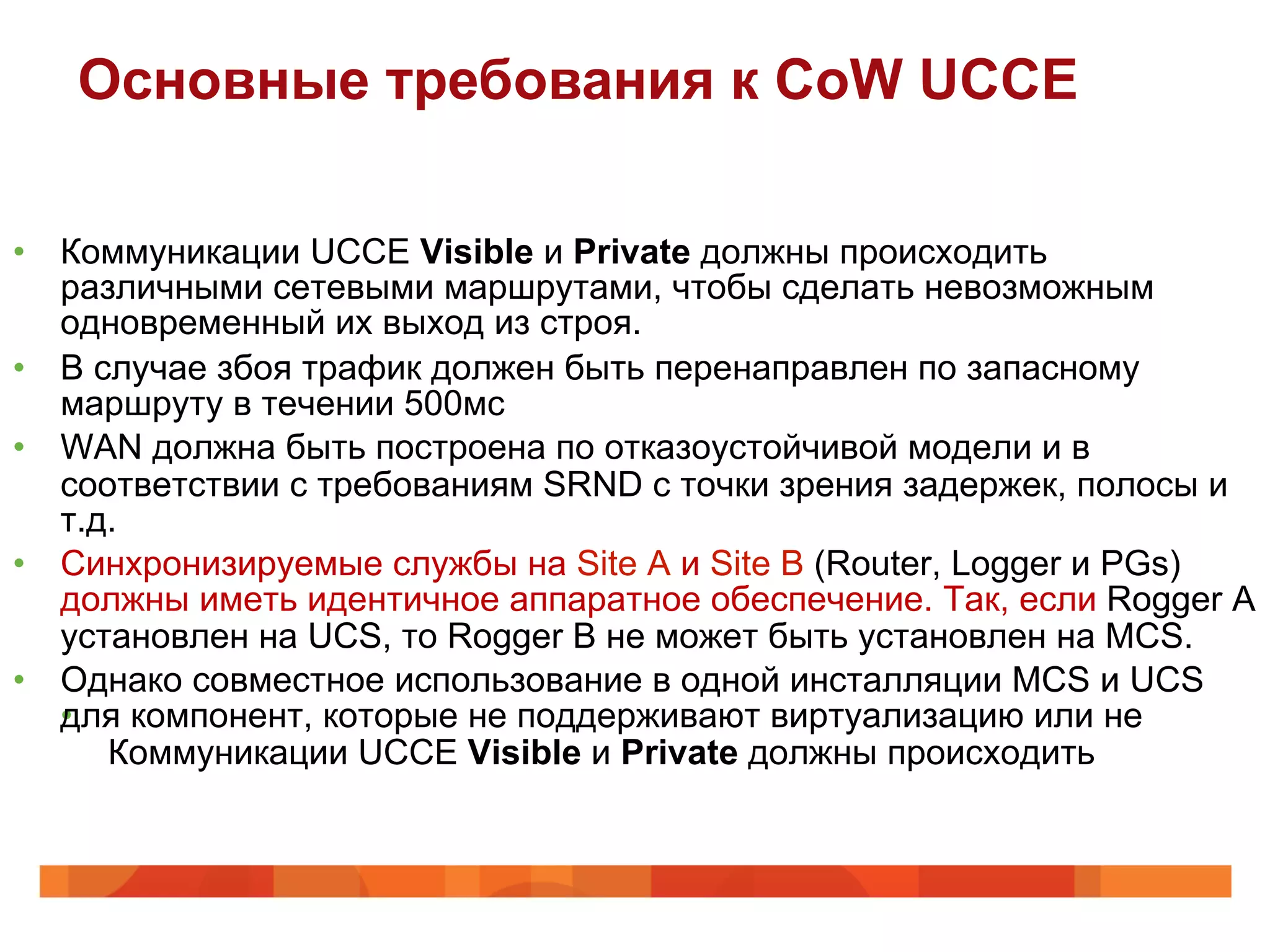 Основные требования к CoW UCCE

• Коммуникации UCCE **Visible** и **Private** должны происходить различными сетевыми маршрутами, чтобы сделать невозможным одновременный их выход из строя.
• В случае збоя трафик должен быть перенаправлен по запасному маршруту в течении 500мс
• WAN должна быть построена по отказоустойчивой модели и в соответствии с требованиям SRND с точки зрения задержек, полосы и т.д.
• Синхронизируемые службы на Site A и Site B (Router, Logger и PGs) должны иметь идентичное аппаратное обеспечение. Так, если Rogger A установлен на UCS, то Rogger B не может быть установлен на MCS.
• Однако совместное использование в одной инсталляции MCS и UCS для компонент, которые не поддерживают виртуализацию или не
• Коммуникации UCCE **Visible** и **Private** должны происходить